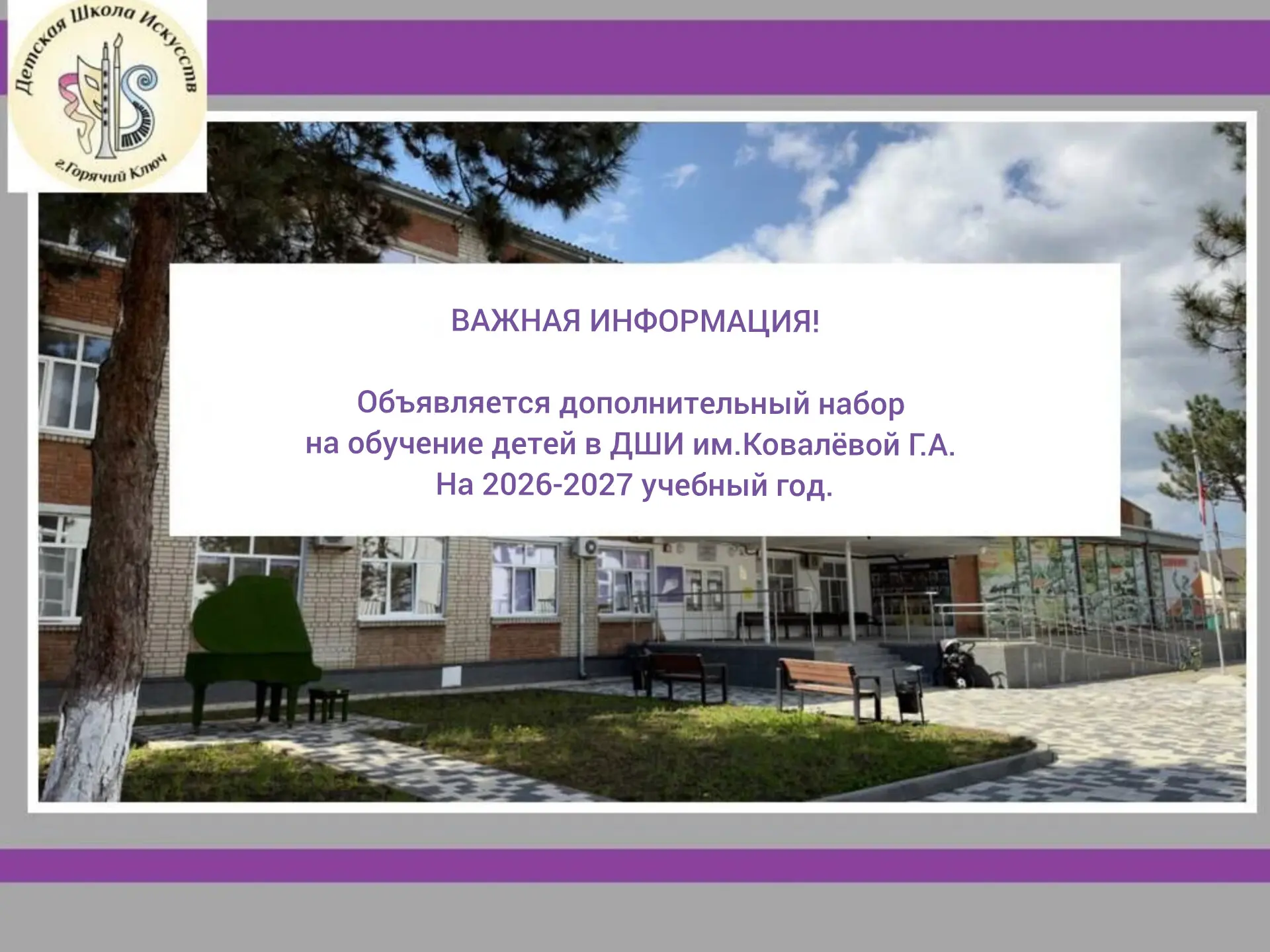 Детская Школа Искусств
г.Горячий Ключ

ВАЖНАЯ ИНФОРМАЦИЯ!

Объявляется дополнительный набор
на обучение детей в ДШИ им.Ковалёвой Г.А.
На 2026-2027 учебный год.